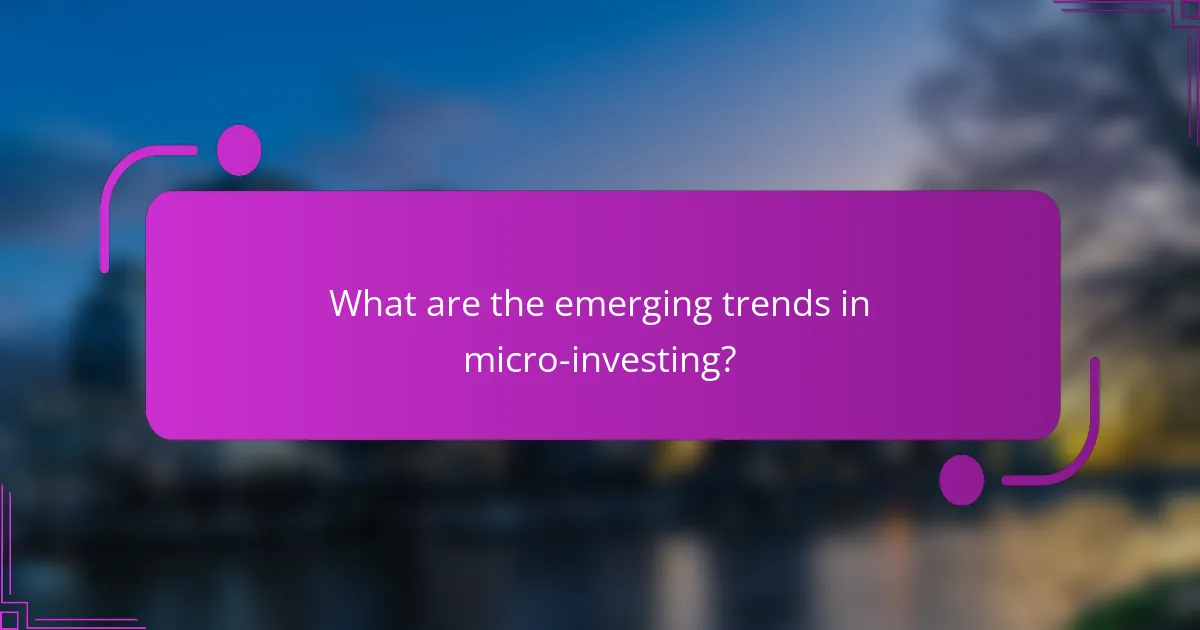 What are the emerging trends in micro-investing?